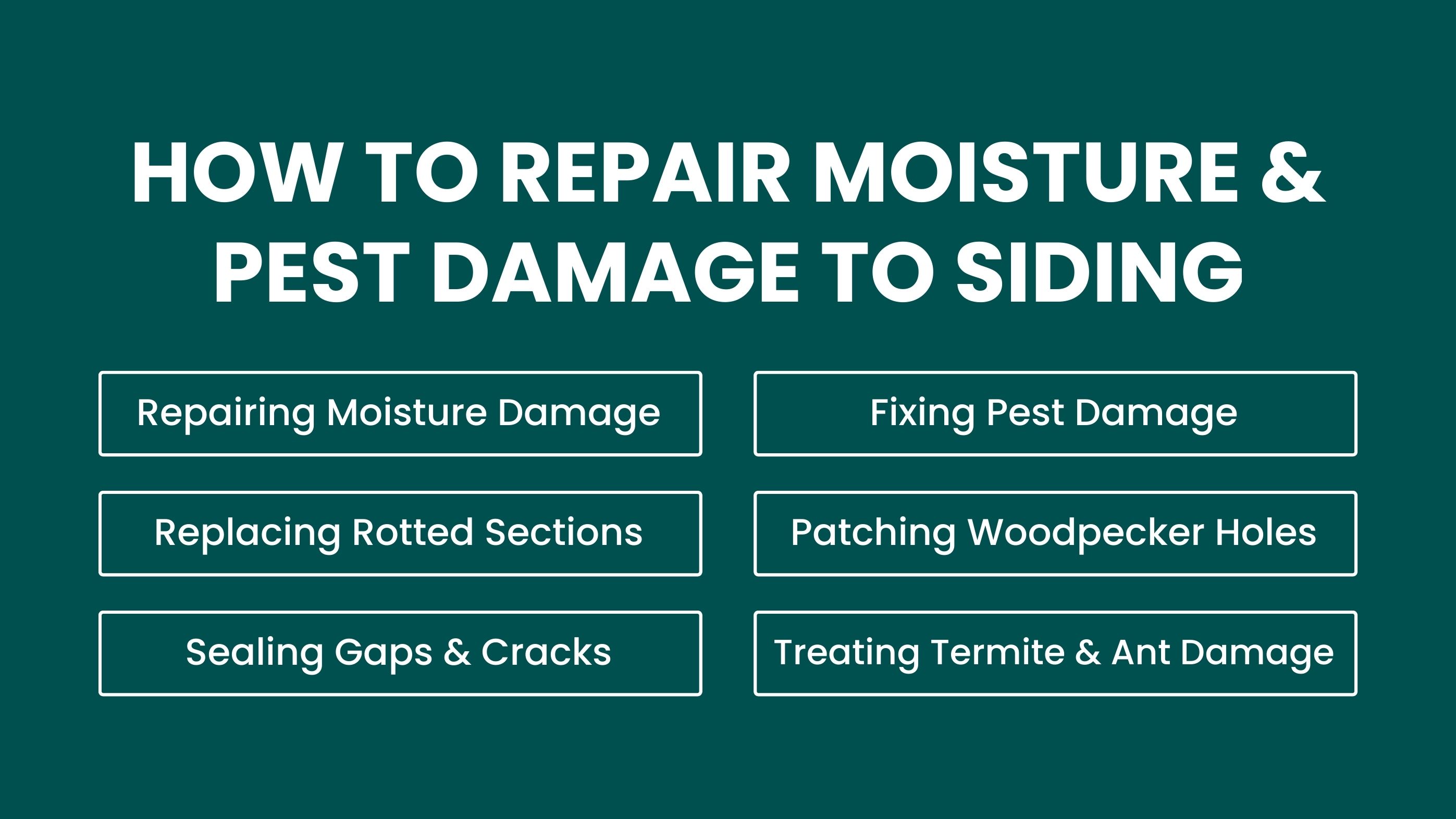 HOW TO REPAIR MOISTURE & PEST DAMAGE TO SIDING

Repairing Moisture Damage

Replacing Rotted Sections

Sealing Gaps & Cracks

Fixing Pest Damage

Patching Woodpecker Holes

Treating Termite & Ant Damage